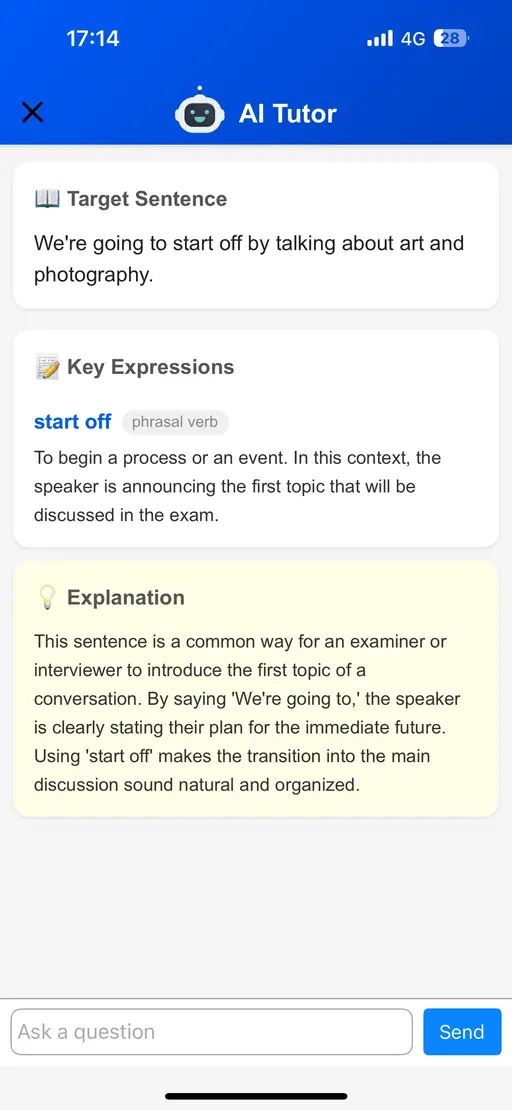 17:14
4G 28

AI Tutor

📖 Target Sentence

We're going to start off by talking about art and photography.

📝 Key Expressions

start off phrasal verb

To begin a process or an event. In this context, the speaker is announcing the first topic that will be discussed in the exam.

💡 Explanation

This sentence is a common way for an examiner or interviewer to introduce the first topic of a conversation. By saying 'We're going to,' the speaker is clearly stating their plan for the immediate future. Using 'start off' makes the transition into the main discussion sound natural and organized.

Ask a question
Send